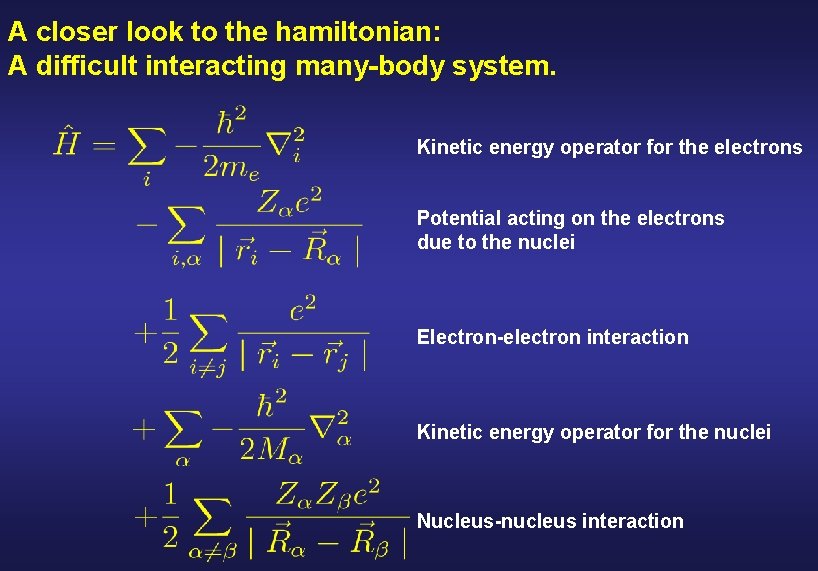 A closer look to the hamiltonian:
A difficult interacting many-body system.

$\hat{H} = \sum_{i} -\frac{\hbar^2}{2m_e}\nabla_i^2$ Kinetic energy operator for the electrons

$-\sum_{i,\alpha} \frac{Z_\alpha e^2}{|\vec{r}_i - \vec{R}_\alpha|}$ Potential acting on the electrons due to the nuclei

$+\frac{1}{2}\sum_{i \neq j} \frac{e^2}{|\vec{r}_i - \vec{r}_j|}$ Electron-electron interaction

$+\sum_{\alpha} -\frac{\hbar^2}{2M_\alpha}\nabla_\alpha^2$ Kinetic energy operator for the nuclei

$+\frac{1}{2}\sum_{\alpha \neq \beta} \frac{Z_\alpha Z_\beta e^2}{|\vec{R}_\alpha - \vec{R}_\beta|}$ Nucleus-nucleus interaction